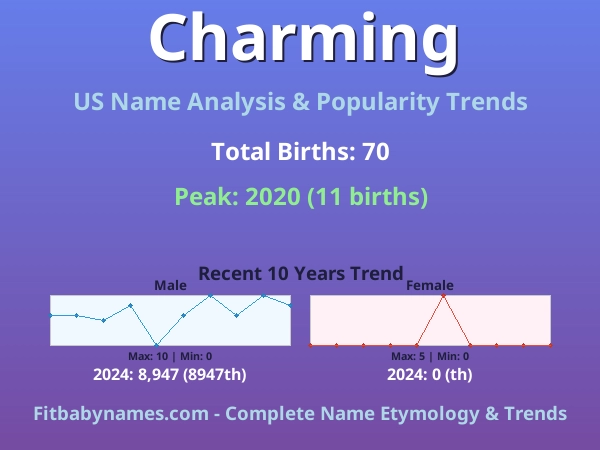 Charming

US Name Analysis & Popularity Trends

Total Births: 70

Peak: 2020 (11 births)

Recent 10 Years Trend

Male

Max: 10 | Min: 0

2024: 8,947 (8947th)

Female

Max: 5 | Min: 0

2024: 0 (th)

Fitbabynames.com - Complete Name Etymology & Trends